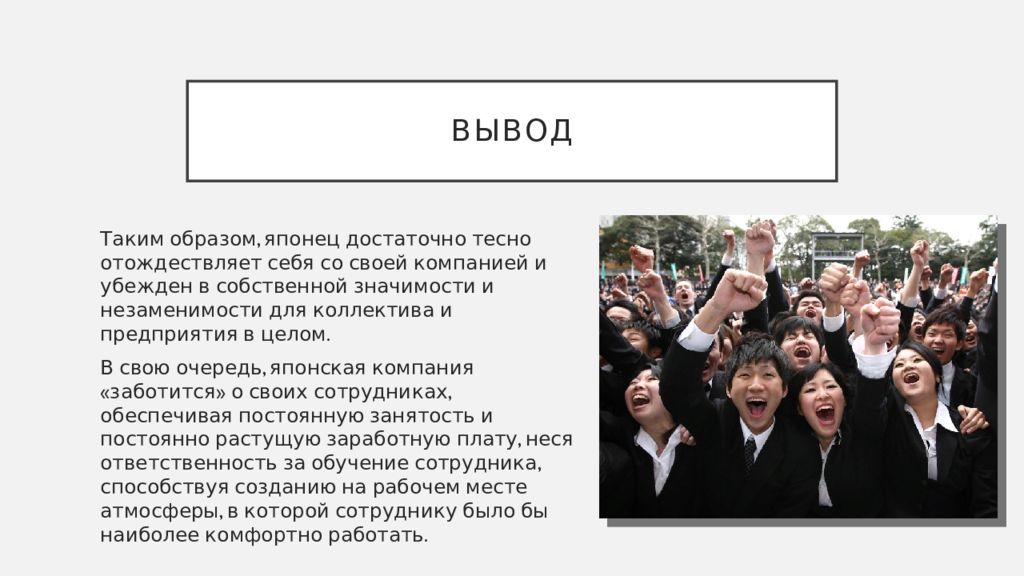 ВЫВОД

Таким образом, японец достаточно тесно отождествляет себя со своей компанией и убежден в собственной значимости и незаменимости для коллектива и предприятия в целом.

В свою очередь, японская компания «заботится» о своих сотрудниках, обеспечивая постоянную занятость и постоянно растущую заработную плату, неся ответственность за обучение сотрудника, способствуя созданию на рабочем месте атмосферы, в которой сотруднику было бы наиболее комфортно работать.